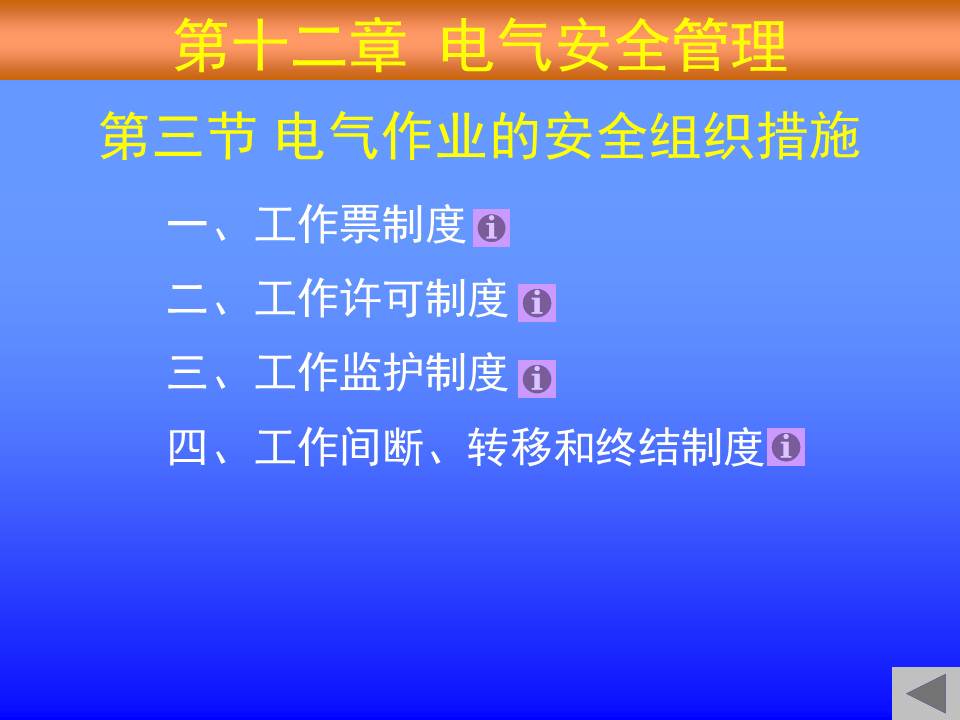 第十二章 电气安全管理

第三节 电气作业的安全组织措施

一、工作票制度

二、工作许可制度

三、工作监护制度

四、工作间断、转移和终结制度